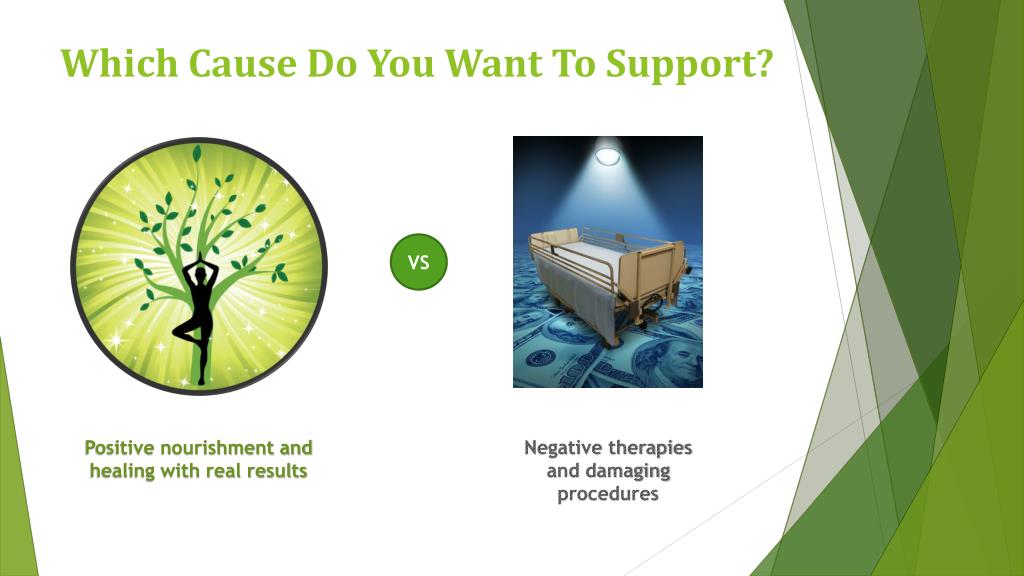 Which Cause Do You Want To Support?

VS

Positive nourishment and healing with real results

Negative therapies and damaging procedures